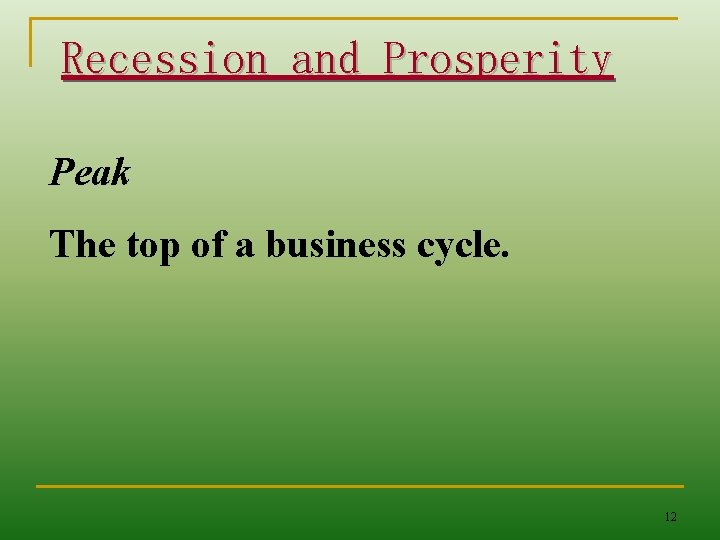 Recession and Prosperity

Peak

The top of a business cycle.

12